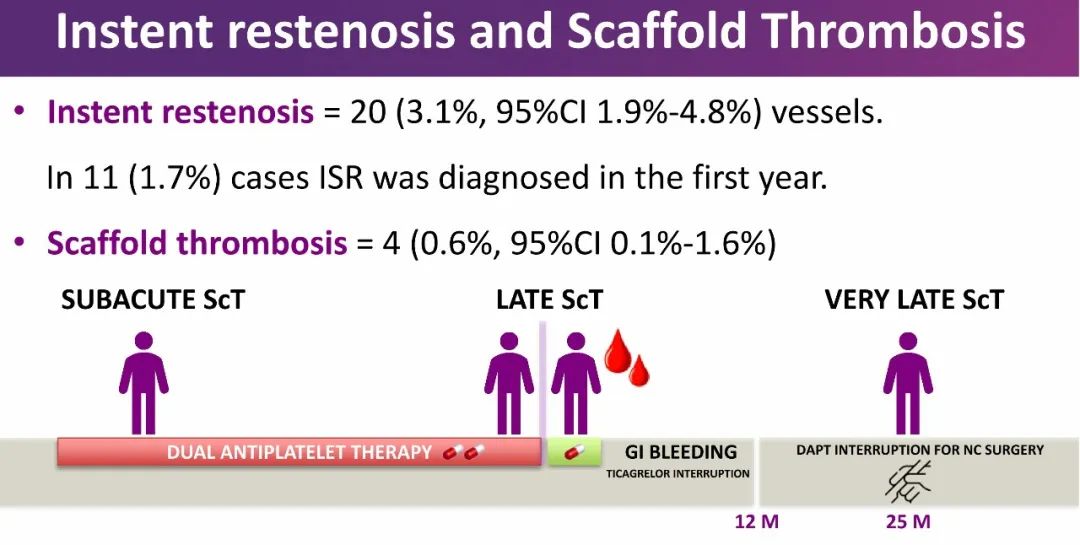 Instent restenosis and Scaffold Thrombosis

• Instent restenosis = 20 (3.1%, 95%CI 1.9%-4.8%) vessels.

In 11 (1.7%) cases ISR was diagnosed in the first year.

• Scaffold thrombosis = 4 (0.6%, 95%CI 0.1%-1.6%)

SUBACUTE ScT

LATE ScT

VERY LATE ScT

DUAL ANTIPLATELET THERAPY

GI BLEEDING

TICAGRELOR INTERRUPTION

DAPT INTERRUPTION FOR NC SURGERY

12 M

25 M